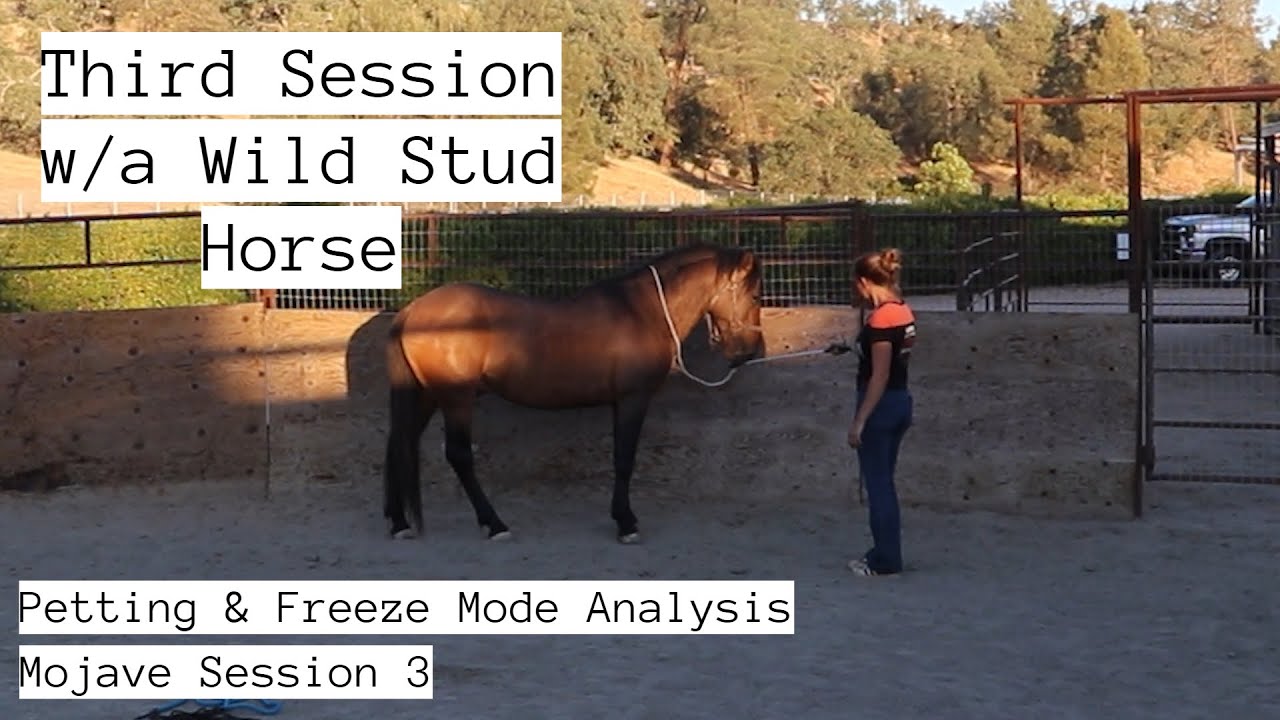 Third Session w/a Wild Stud Horse

Petting & Freeze Mode Analysis

Mojave Session 3